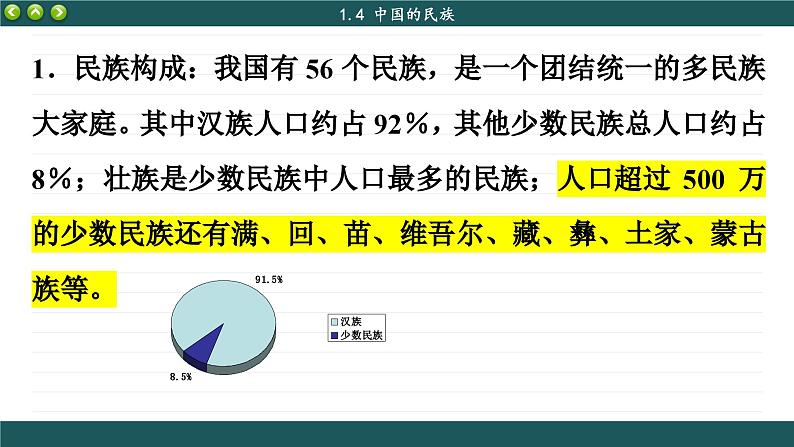 1.4 中国的民族

1．民族构成：我国有 56 个民族，是一个团结统一的多民族大家庭。其中汉族人口约占 92%，其他少数民族总人口约占 8%；壮族是少数民族中人口最多的民族；人口超过 500 万的少数民族还有满、回、苗、维吾尔、藏、彝、土家、蒙古族等。

91.5%

8.5%

汉族
少数民族